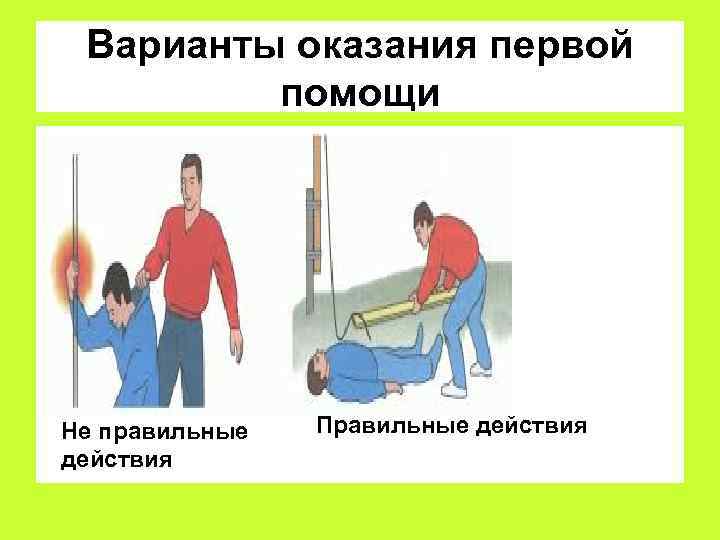 Варианты оказания первой помощи

Не правильные действия

Правильные действия